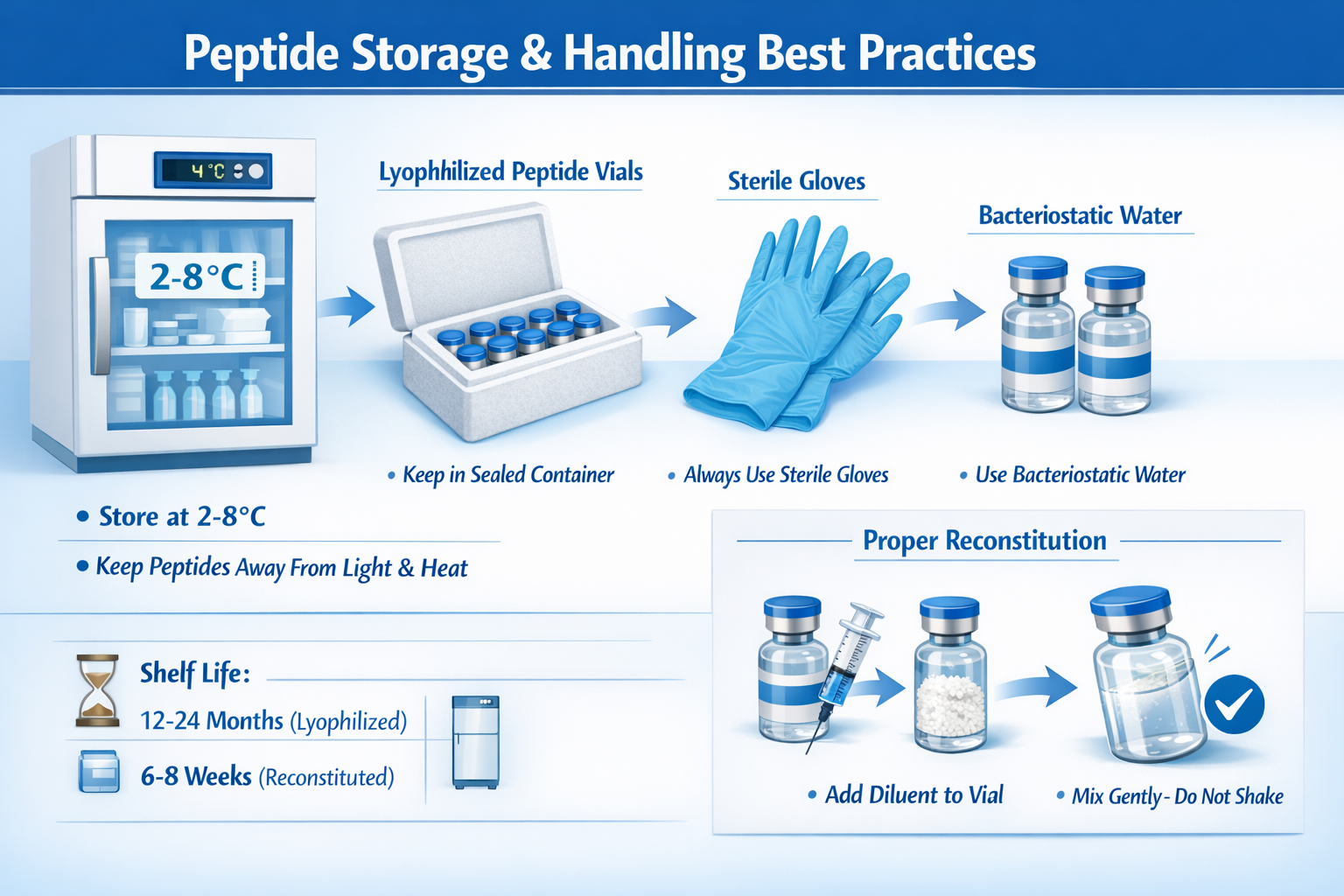 Peptide Storage & Handling Best Practices

4°C

2-8°C

Lyophhilized Peptide Vials

Sterile Gloves

Bacteriostatic Water

• Keep in Sealed Container

• Always Use Sterile Gloves

• Use Bacteriostatic Water

• Store at 2-8°C

• Keep Peptides Away From Light & Heat

Shelf Life:

12-24 Months (Lyophilized)

6-8 Weeks (Reconstituted)

Proper Reconstitution

• Add Diluent to Vial

• Mix Gently - Do Not Shake